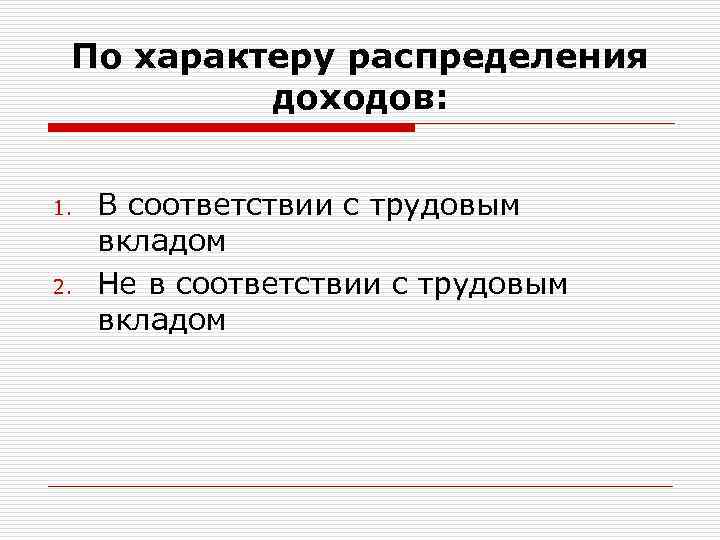 По характеру распределения доходов:

1. В соответствии с трудовым вкладом
2. Не в соответствии с трудовым вкладом